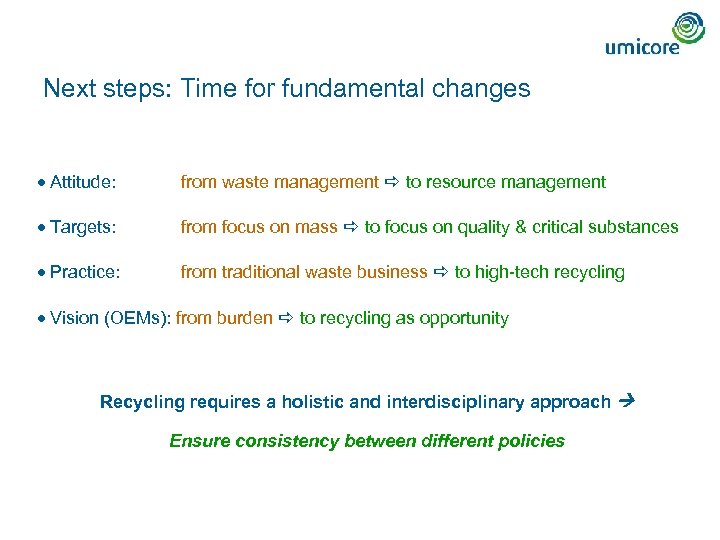 umicore

Next steps: Time for fundamental changes

• Attitude: from waste management ⇨ to resource management

• Targets: from focus on mass ⇨ to focus on quality & critical substances

• Practice: from traditional waste business ⇨ to high-tech recycling

• Vision (OEMs): from burden ⇨ to recycling as opportunity

Recycling requires a holistic and interdisciplinary approach →

Ensure consistency between different policies